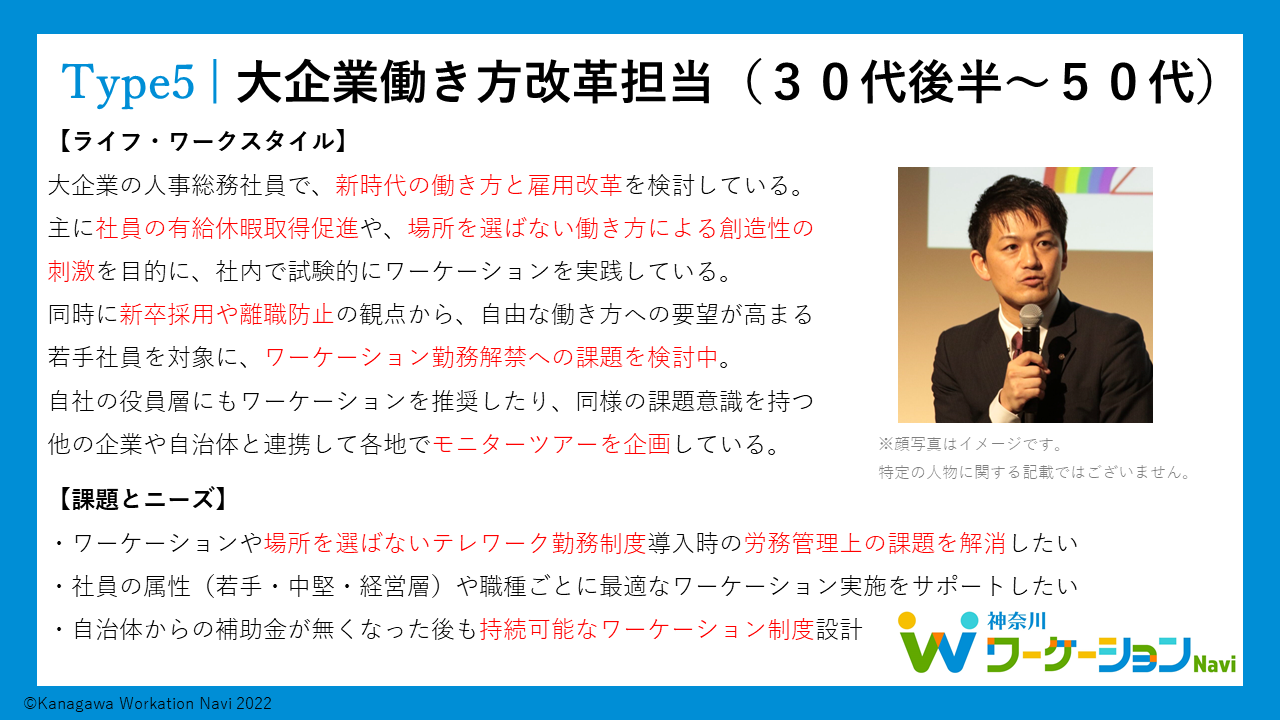 Type5｜大企業働き方改革担当（３０代後半～５０代）

【ライフ・ワークスタイル】

大企業の人事総務社員で、新時代の働き方と雇用改革を検討している。主に社員の有給休暇取得促進や、場所を選ばない働き方による創造性の刺激を目的に、社内で試験的にワーケーションを実践している。同時に新卒採用や離職防止の観点から、自由な働き方への要望が高まる若手社員を対象に、ワーケーション勤務解禁への課題を検討中。自社の役員層にもワーケーションを推奨したり、同様の課題意識を持つ他の企業や自治体と連携して各地でモニターツアーを企画している。

※顔写真はイメージです。
特定の人物に関する記載ではございません。

【課題とニーズ】

・ワーケーションや場所を選ばないテレワーク勤務制度導入時の労務管理上の課題を解消したい
・社員の属性（若手・中堅・経営層）や職種ごとに最適なワーケーション実施をサポートしたい
・自治体からの補助金が無くなった後も持続可能なワーケーション制度設計

神奈川 ワーケーション Navi

©Kanagawa Workation Navi 2022